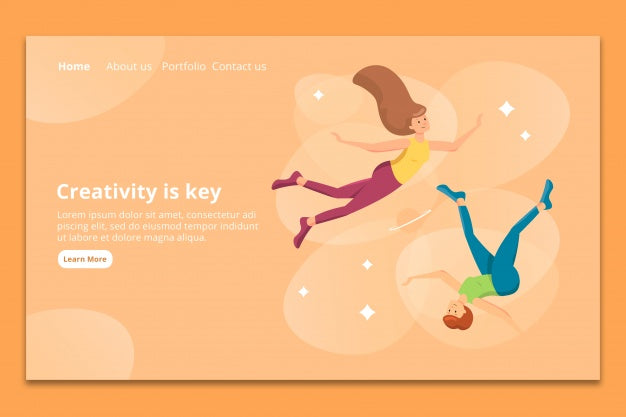 Home About us Portfolio Contact us

Creativity is key

Lorem ipsum dolor sit amet, consectetur adi piscing elit, sed do eiusmod tempor indidunt ut labore et dolore magna aliqua.

Learn More